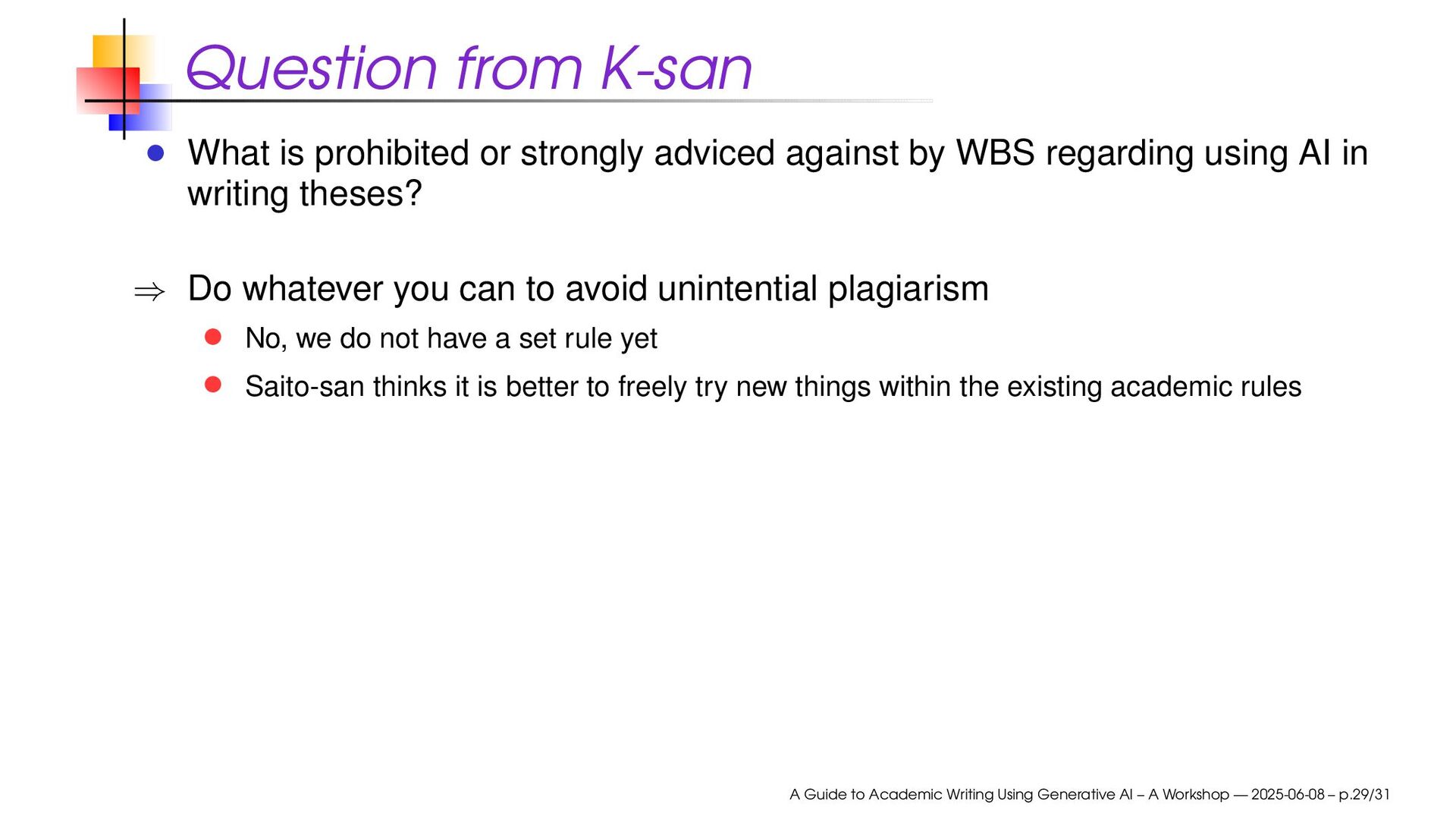 Question from K-san

- What is prohibited or strongly adviced against by WBS regarding using AI in writing theses?

$\Rightarrow$ Do whatever you can to avoid unintential plagiarism

- No, we do not have a set rule yet
- Saito-san thinks it is better to freely try new things within the existing academic rules

A Guide to Academic Writing Using Generative AI – A Workshop — 2025-06-08 – p.29/31